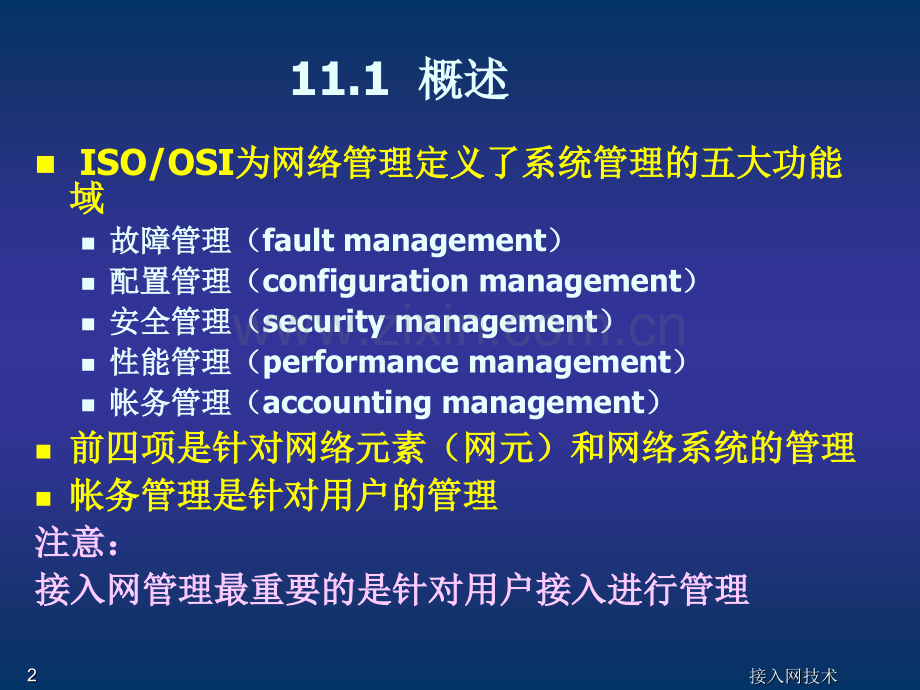 11.1 概述

■ ISO/OSI为网络管理定义了系统管理的五大功能域

■ 故障管理（fault management）
■ 配置管理（configuration management）
■ 安全管理（security management）
■ 性能管理（performance management）
■ 帐务管理（accounting management）

■ 前四项是针对网络元素（网元）和网络系统的管理

■ 帐务管理是针对用户的管理

注意：

接入网管理最重要的是针对用户接入进行管理

www.zixin.com.cn

2

接入网技术